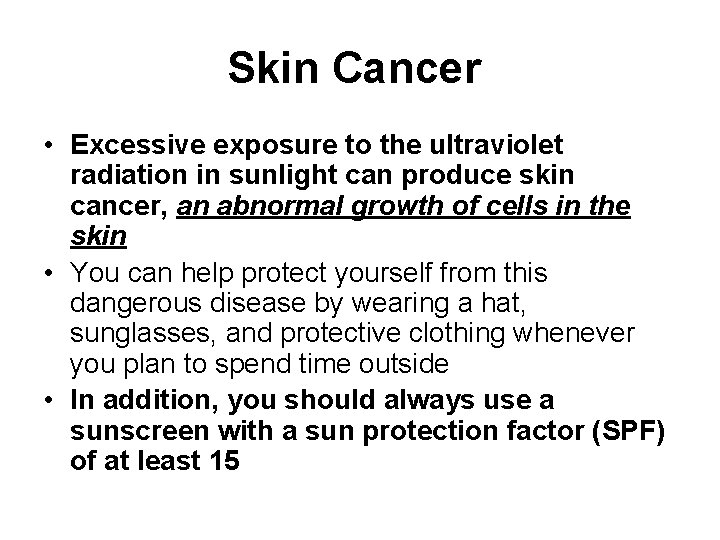 Skin Cancer

• Excessive exposure to the ultraviolet radiation in sunlight can produce skin cancer, an abnormal growth of cells in the skin

• You can help protect yourself from this dangerous disease by wearing a hat, sunglasses, and protective clothing whenever you plan to spend time outside

• In addition, you should always use a sunscreen with a sun protection factor (SPF) of at least 15